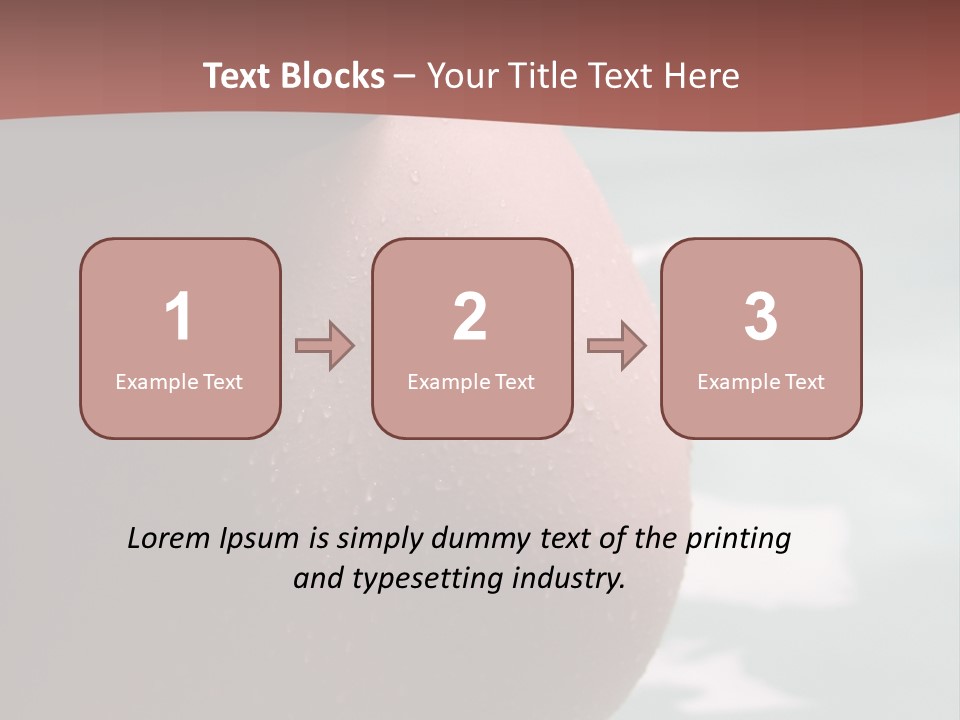 Text Blocks – Your Title Text Here

1
Example Text

2
Example Text

3
Example Text

Lorem Ipsum is simply dummy text of the printing and typesetting industry.